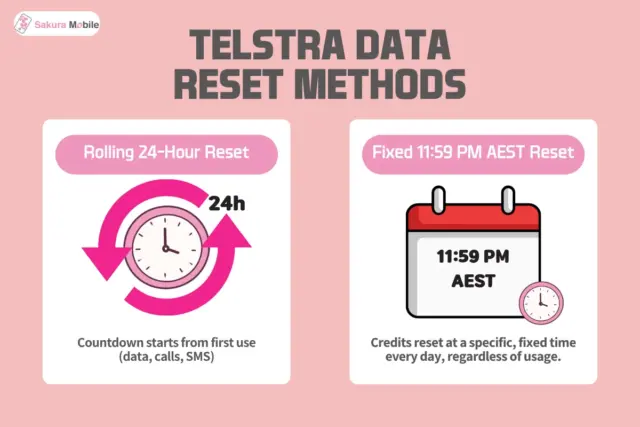 Sakura Mobile

TELSTRA DATA RESET METHODS

Rolling 24-Hour Reset

24h

Countdown starts from first use (data, calls, SMS)

Fixed 11:59 PM AEST Reset

11:59 PM AEST

Credits reset at a specific, fixed time every day, regardless of usage.